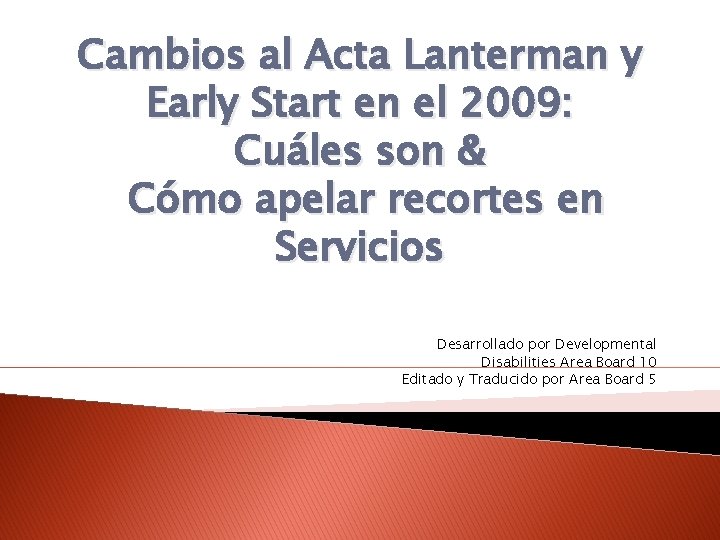 Cambios al Acta Lanterman y Early Start en el 2009: Cuáles son & Cómo apelar recortes en Servicios

Desarrollado por Developmental Disabilities Area Board 10
Editado y Traducido por Area Board 5